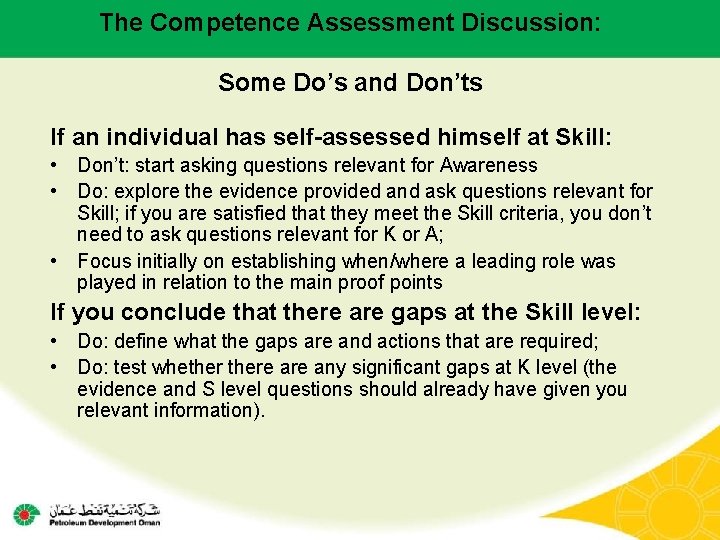 The Competence Assessment Discussion:

Some Do's and Don'ts

If an individual has self-assessed himself at Skill:

• Don't: start asking questions relevant for Awareness
• Do: explore the evidence provided and ask questions relevant for Skill; if you are satisfied that they meet the Skill criteria, you don't need to ask questions relevant for K or A;
• Focus initially on establishing when/where a leading role was played in relation to the main proof points

If you conclude that there are gaps at the Skill level:

• Do: define what the gaps are and actions that are required;
• Do: test whether there are any significant gaps at K level (the evidence and S level questions should already have given you relevant information).

شركة تنمية نفط عمان
Petroleum Development Oman